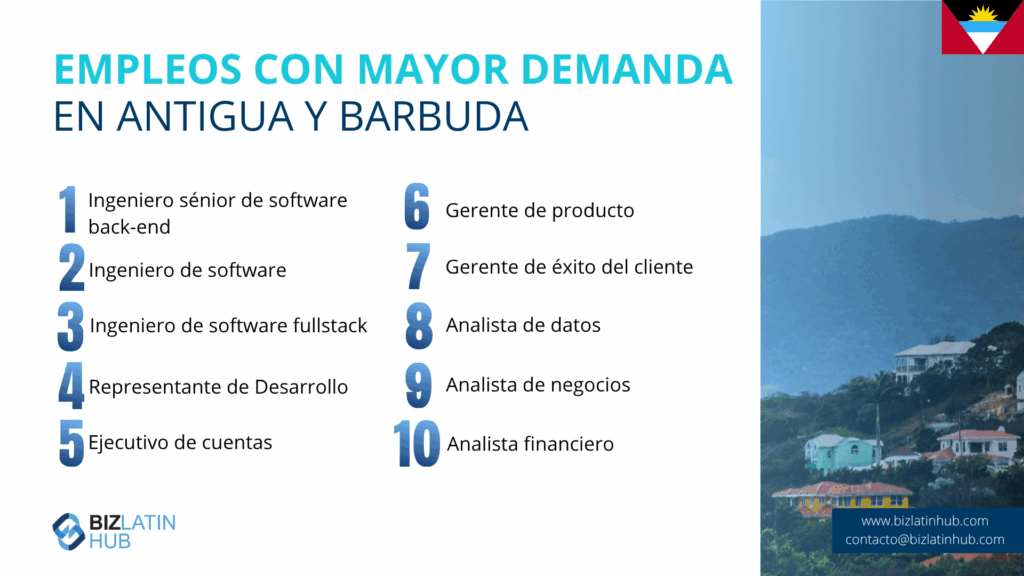 EMPLEOS CON MAYOR DEMANDA
EN ANTIGUA Y BARBUDA

1 Ingeniero sénior de software back-end
2 Ingeniero de software
3 Ingeniero de software fullstack
4 Representante de Desarrollo
5 Ejecutivo de cuentas

6 Gerente de producto
7 Gerente de éxito del cliente
8 Analista de datos
9 Analista de negocios
10 Analista financiero

BIZ LATIN HUB

www.bizlatinhub.com
contacto@bizlatinhub.com